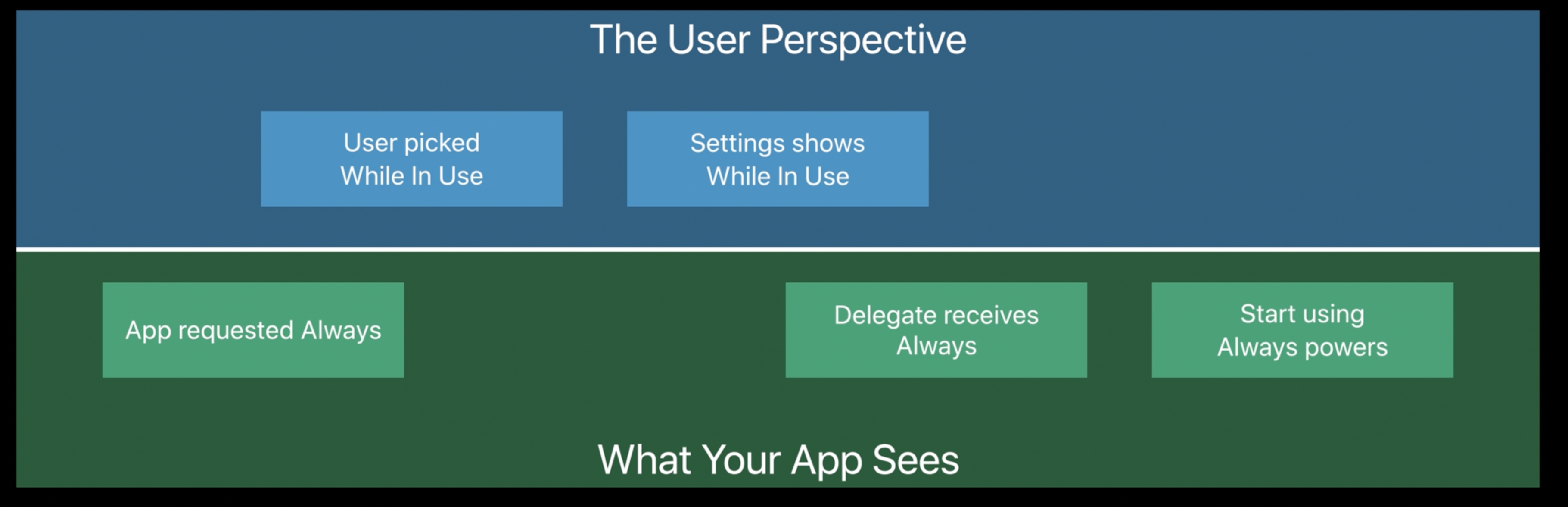 The User Perspective

User picked
While In Use

Settings shows
While In Use

App requested Always

Delegate receives
Always

Start using
Always powers

What Your App Sees